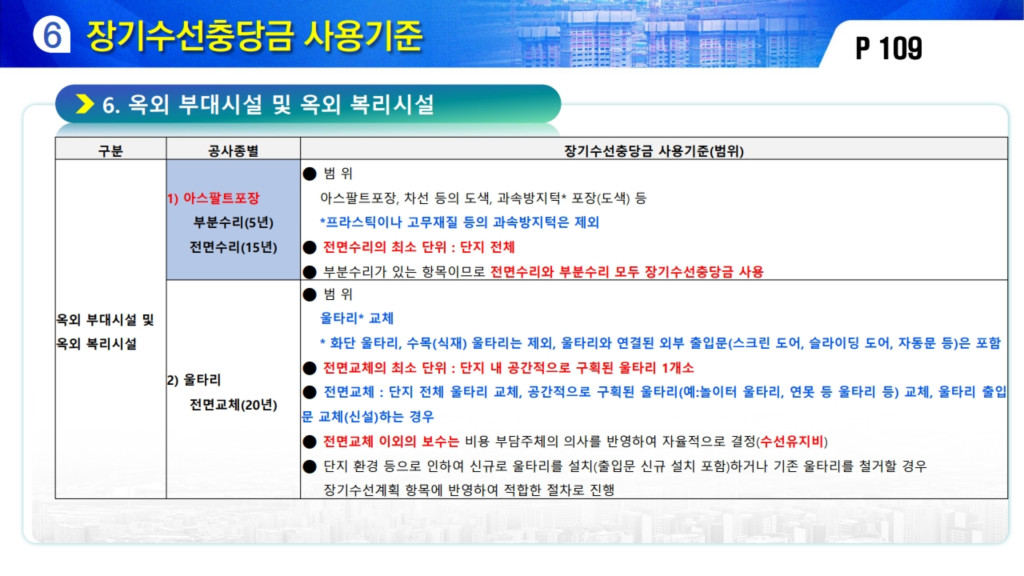 6 장기수선충당금 사용기준

P 109

6. 옥외 부대시설 및 옥외 복리시설

| 구분 | 공사종별 | 장기수선충당금 사용기준(범위) |
|---|---|---|
| 옥외 부대시설 및 옥외 복리시설 | 1) 아스팔트포장 부분수리(5년) 전면수리(15년) | ● 범 위 아스팔트포장, 차선 등의 도색, 과속방지턱* 포장(도색) 등 *프라스틱이나 고무재질 등의 과속방지턱은 제외 ● 전면수리의 최소 단위 : 단지 전체 ● 부분수리가 있는 항목이므로 전면수리와 부분수리 모두 장기수선충당금 사용 |
| | 2) 울타리 전면교체(20년) | ● 범 위 울타리* 교체 * 화단 울타리, 수목(식재) 울타리는 제외, 울타리와 연결된 외부 출입문(스크린 도어, 슬라이딩 도어, 자동문 등)은 포함 ● 전면교체의 최소 단위 : 단지 내 공간적으로 구획된 울타리 1개소 ● 전면교체 : 단지 전체 울타리 교체, 공간적으로 구획된 울타리(예:놀이터 울타리, 연못 등 울타리 등) 교체, 울타리 출입문 교체(신설)하는 경우 ● 전면교체 이외의 보수는 비용 부담주체의 의사를 반영하여 자율적으로 결정(수선유지비) ● 단지 환경 등으로 인하여 신규로 울타리를 설치(출입문 신규 설치 포함)하거나 기존 울타리를 철거할 경우 장기수선계획 항목에 반영하여 적합한 절차로 진행 |